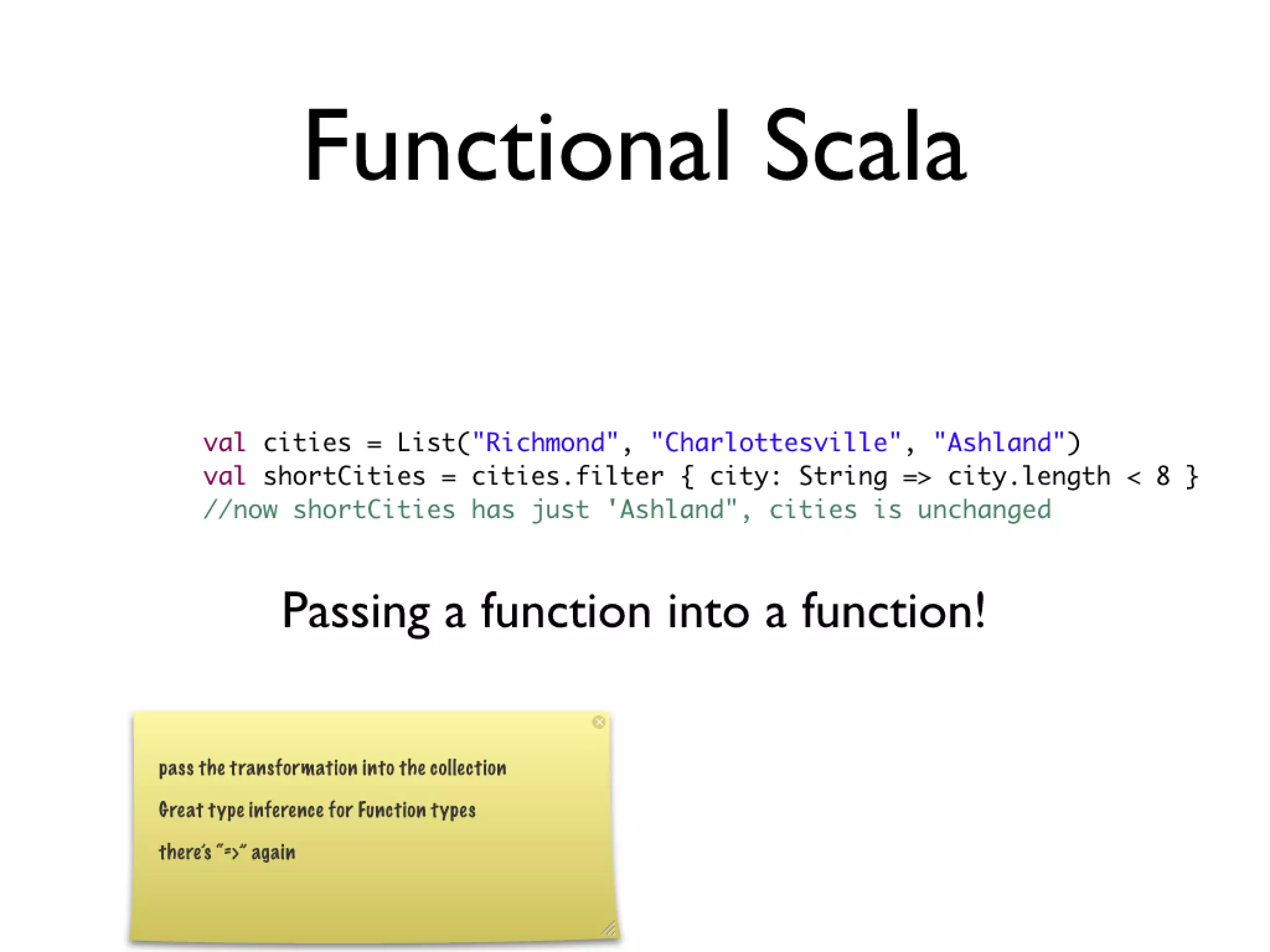 Functional Scala

val cities = List("Richmond", "Charlottesville", "Ashland")
val shortCities = cities.filter { city: String => city.length < 8 }
//now shortCities has just 'Ashland", cities is unchanged

Passing a function into a function!

pass the transformation into the collection

Great type inference for Function types

there's "=>" again